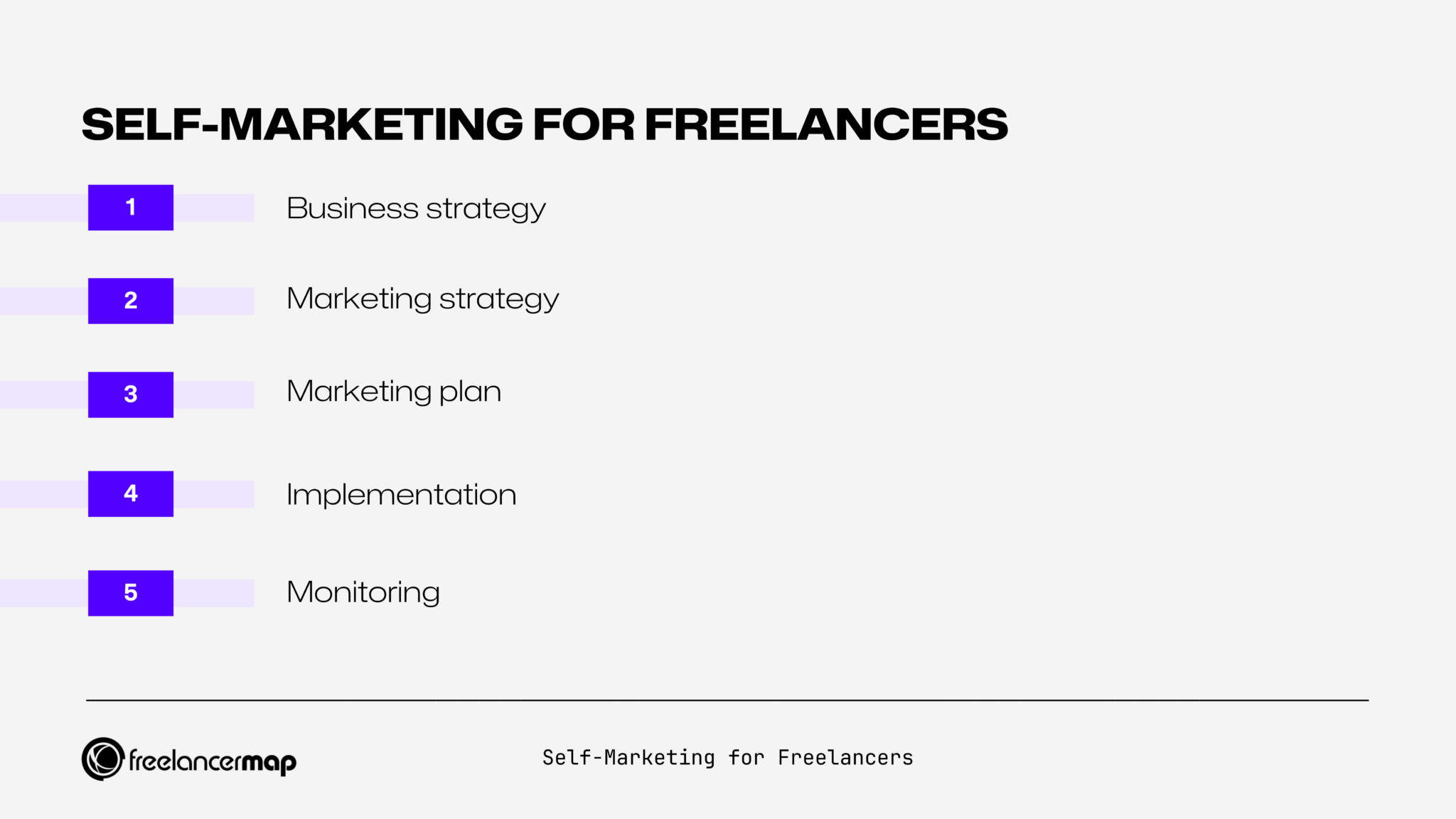 SELF-MARKETING FOR FREELANCERS

1 Business strategy

2 Marketing strategy

3 Marketing plan

4 Implementation

5 Monitoring

freelancermap

Self-Marketing for Freelancers